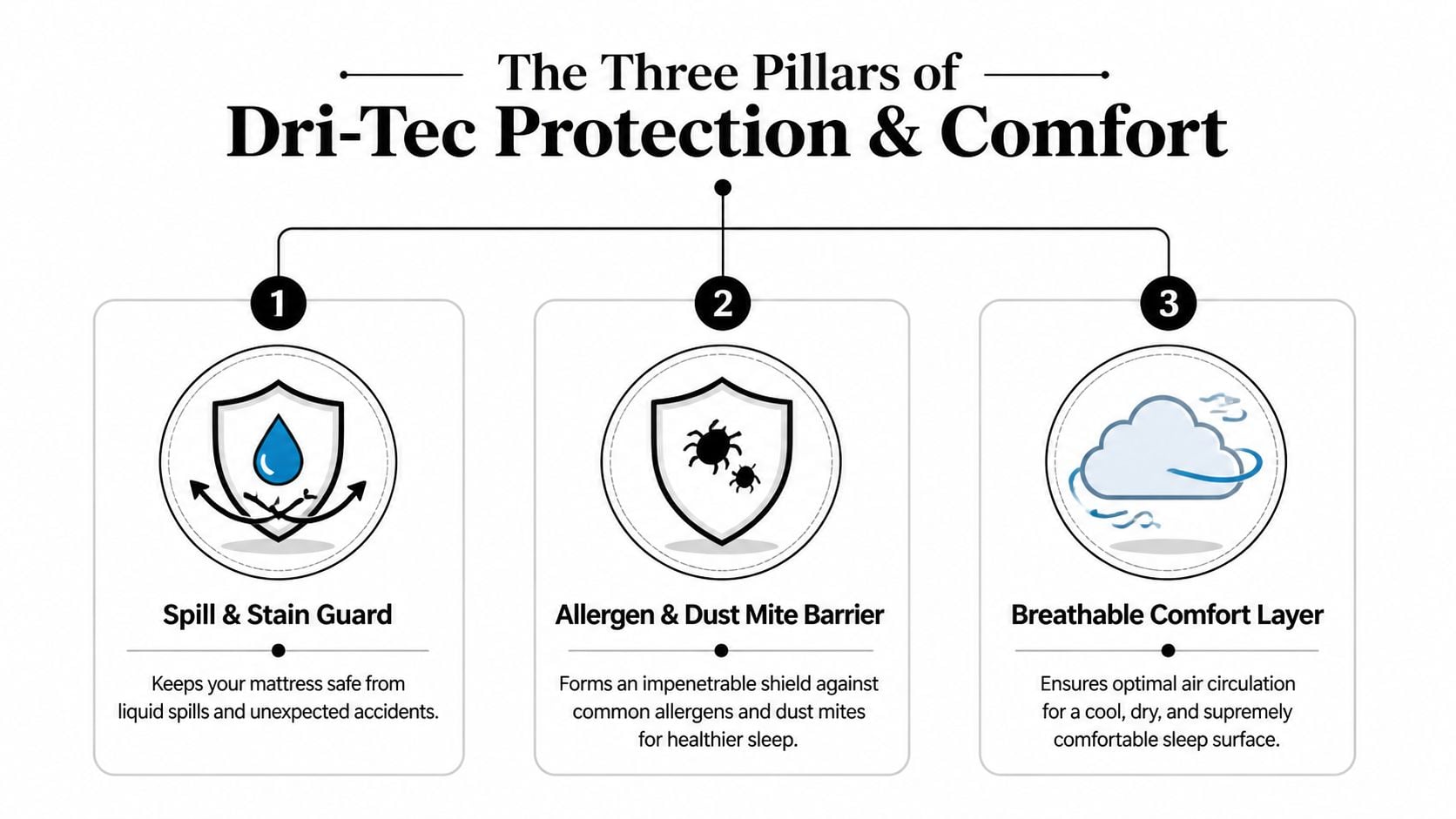 The Three Pillars of
Dri-Tec Protection & Comfort

1

Spill & Stain Guard

Keeps your mattress safe from liquid spills and unexpected accidents.

2

Allergen & Dust Mite Barrier

Forms an impenetrable shield against common allergens and dust mites for healthier sleep.

3

Breathable Comfort Layer

Ensures optimal air circulation for a cool, dry, and supremely comfortable sleep surface.